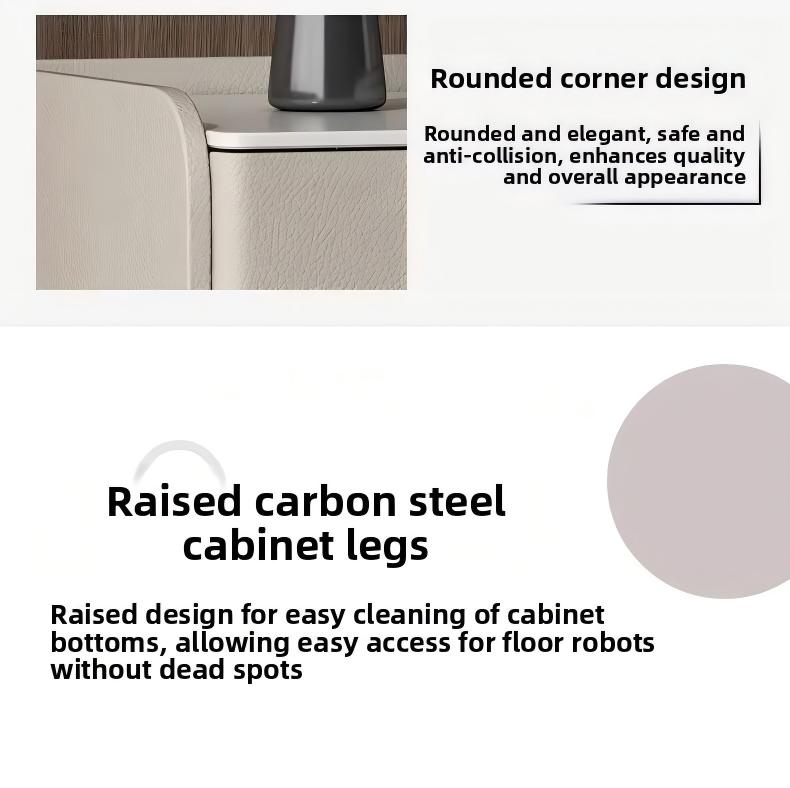 Rounded corner design

Rounded and elegant, safe and anti-collision, enhances quality and overall appearance

Raised carbon steel cabinet legs

Raised design for easy cleaning of cabinet bottoms, allowing easy access for floor robots without dead spots